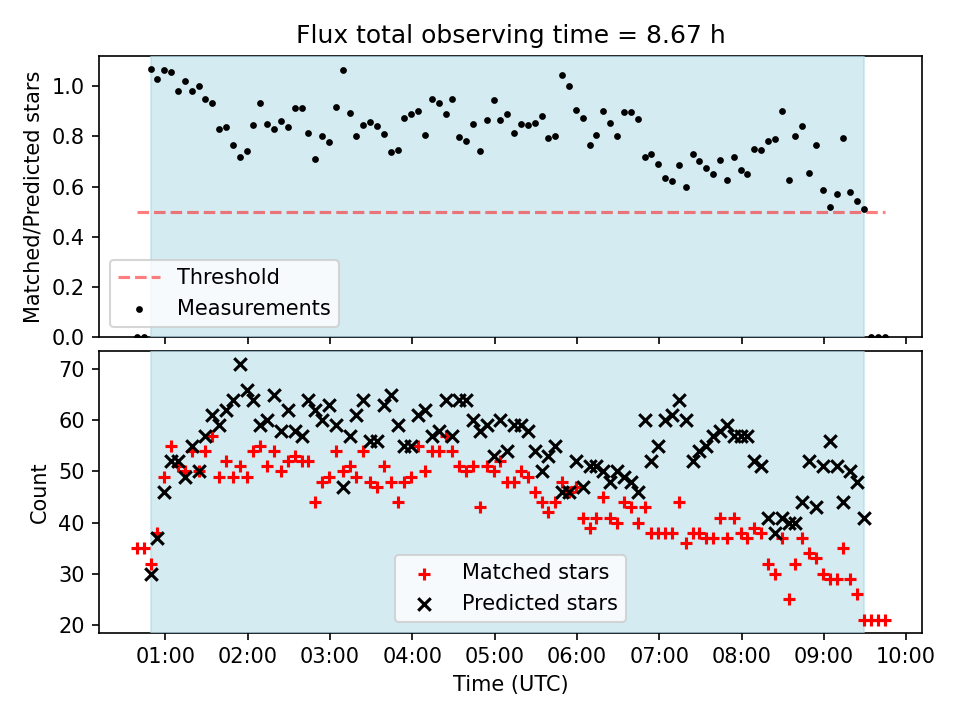 Flux total observing time = 8.67 h

Matched/Predicted stars

1.0
0.8
0.6
0.4
0.2
0.0

Threshold
Measurements

Count

70
60
50
40
30
20

Matched stars
Predicted stars

01:00 02:00 03:00 04:00 05:00 06:00 07:00 08:00 09:00 10:00

Time (UTC)